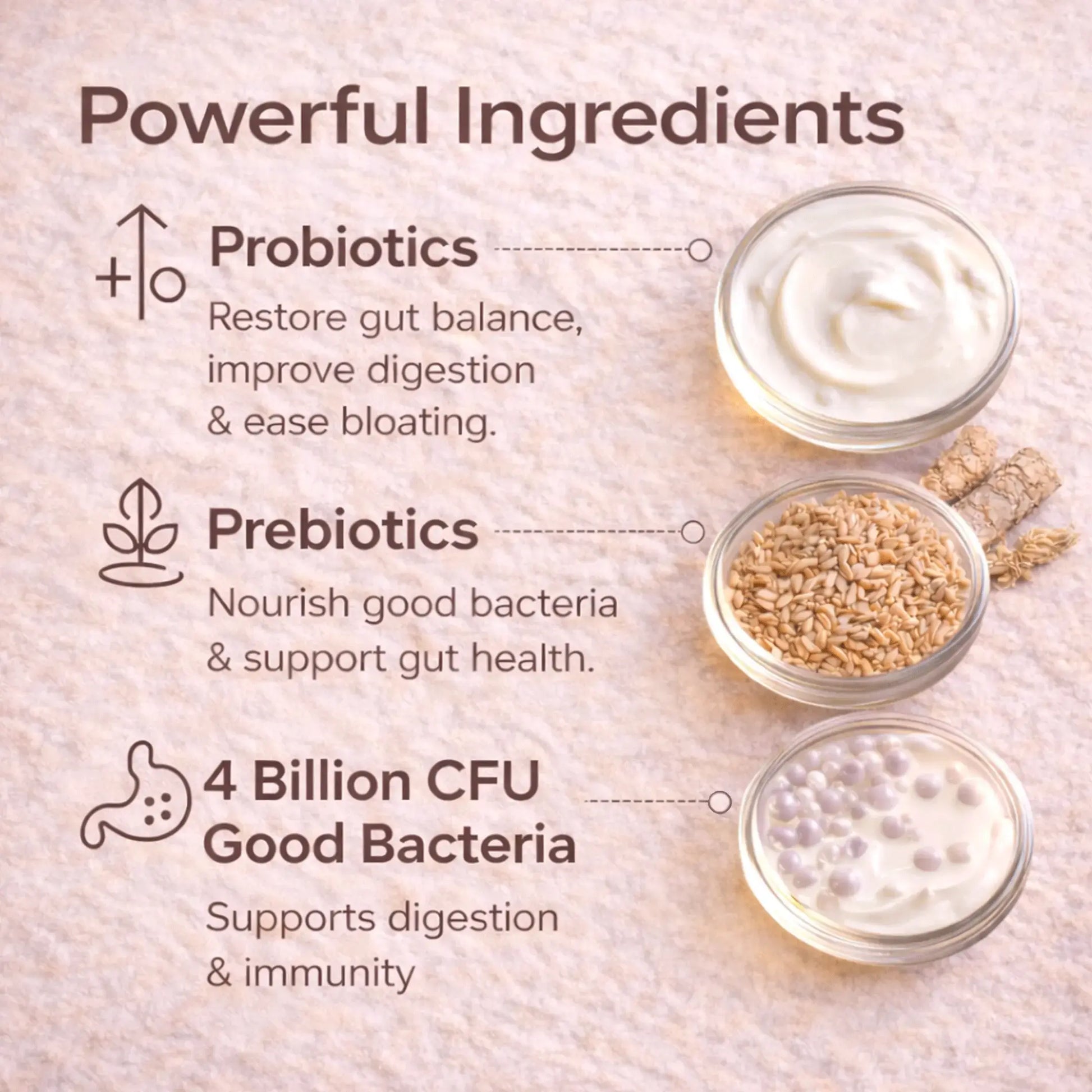 Powerful Ingredients

Probiotics

Restore gut balance, improve digestion & ease bloating.

Prebiotics

Nourish good bacteria & support gut health.

4 Billion CFU Good Bacteria

Supports digestion & immunity